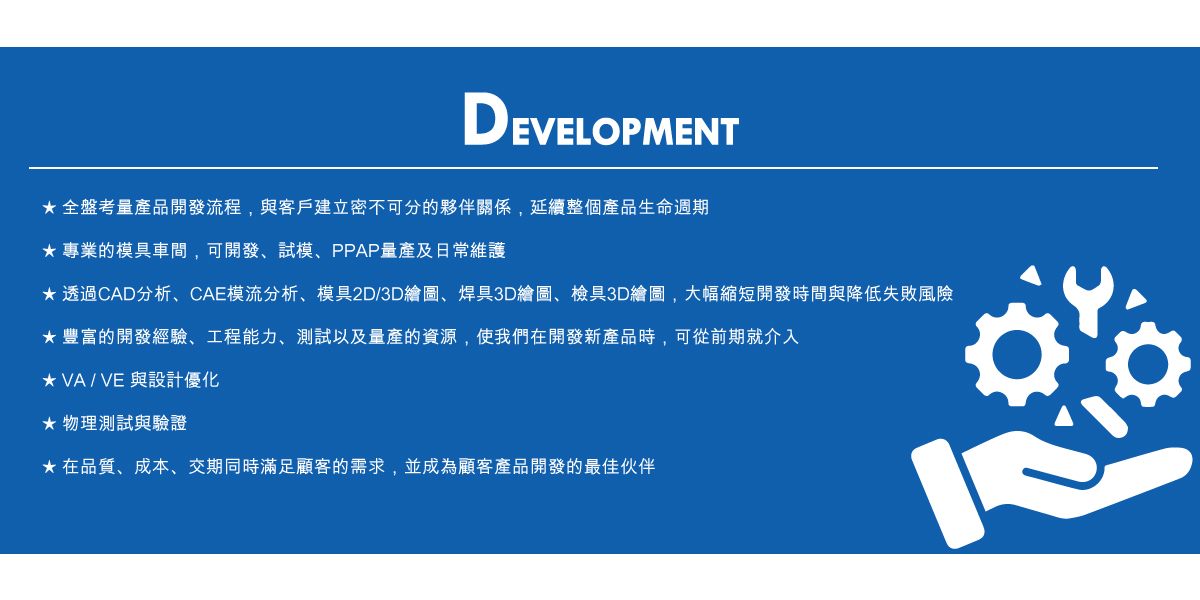 DEVELOPMENT

★ 全盤考量產品開發流程，與客戶建立密不可分的夥伴關係，延續整個產品生命週期

★ 專業的模具車間，可開發、試模、PPAP量產及日常維護

★ 透過CAD分析、CAE模流分析、模具2D/3D繪圖、焊具3D繪圖、檢具3D繪圖，大幅縮短開發時間與降低失敗風險

★ 豐富的開發經驗、工程能力、測試以及量產的資源，使我們在開發新產品時，可從前期就介入

★ VA / VE 與設計優化

★ 物理測試與驗證

★ 在品質、成本、交期同時滿足顧客的需求，並成為顧客產品開發的最佳伙伴